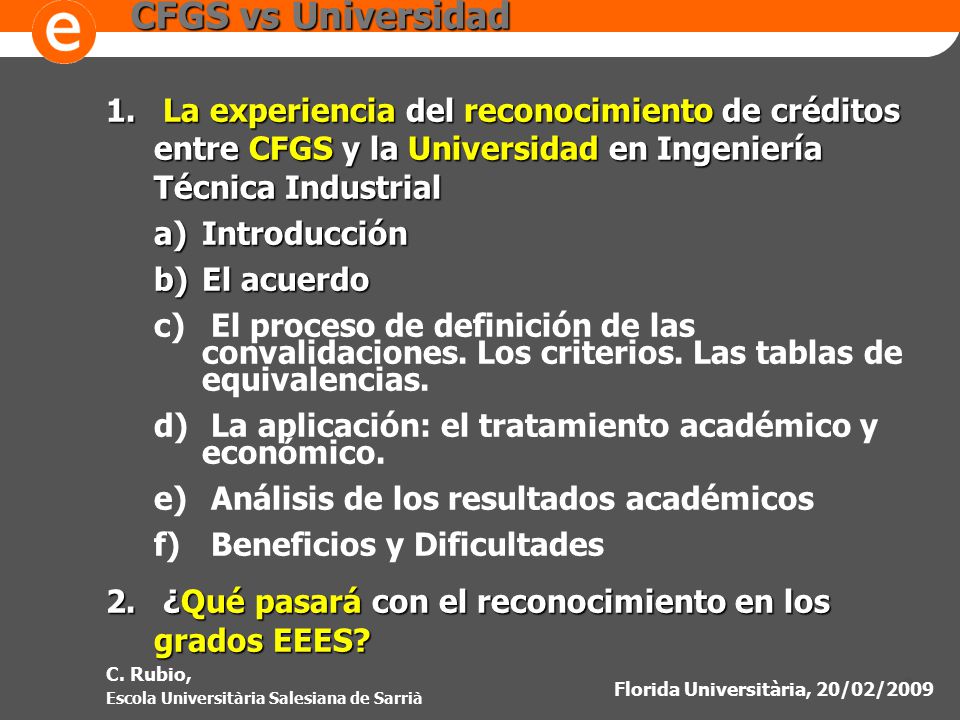 e

CFGS vs Universidad

1. La experiencia del reconocimiento de créditos entre CFGS y la Universidad en Ingeniería Técnica Industrial

a) Introducción

b) El acuerdo

c) El proceso de definición de las convalidaciones. Los criterios. Las tablas de equivalencias.

d) La aplicación: el tratamiento académico y económico.

e) Análisis de los resultados académicos

f) Beneficios y Dificultades

2. ¿Qué pasará con el reconocimiento en los grados EEES?

C. Rubio,
Escola Universitària Salesiana de Sarrià

Florida Universitària, 20/02/2009